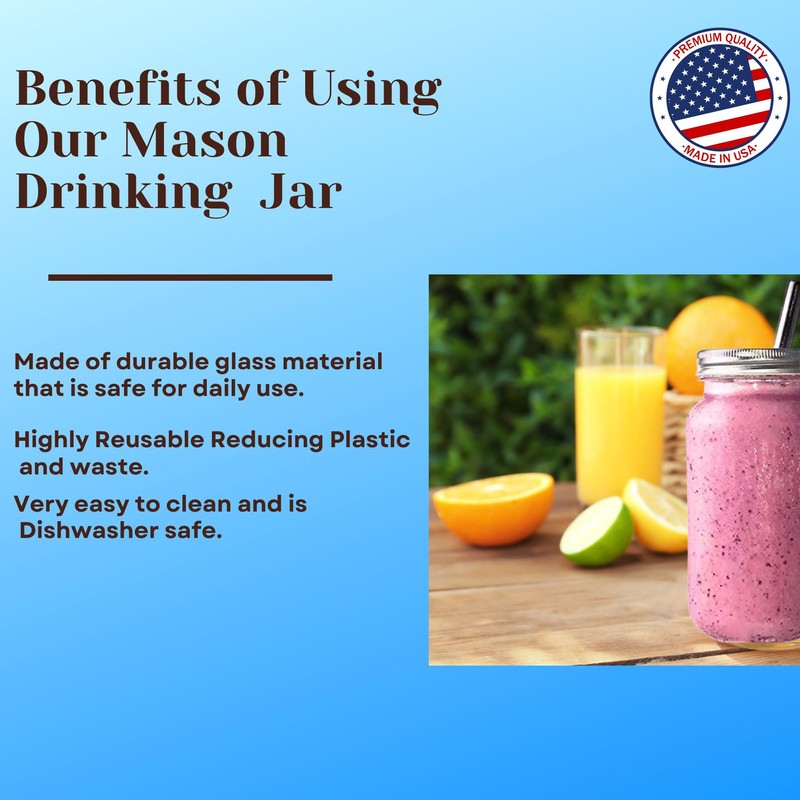 Benefits of Using Our Mason Drinking Jar

PREMIUM QUALITY
MADE IN USA

Made of durable glass material that is safe for daily use.

Highly Reusable Reducing Plastic and waste.

Very easy to clean and is Dishwasher safe.